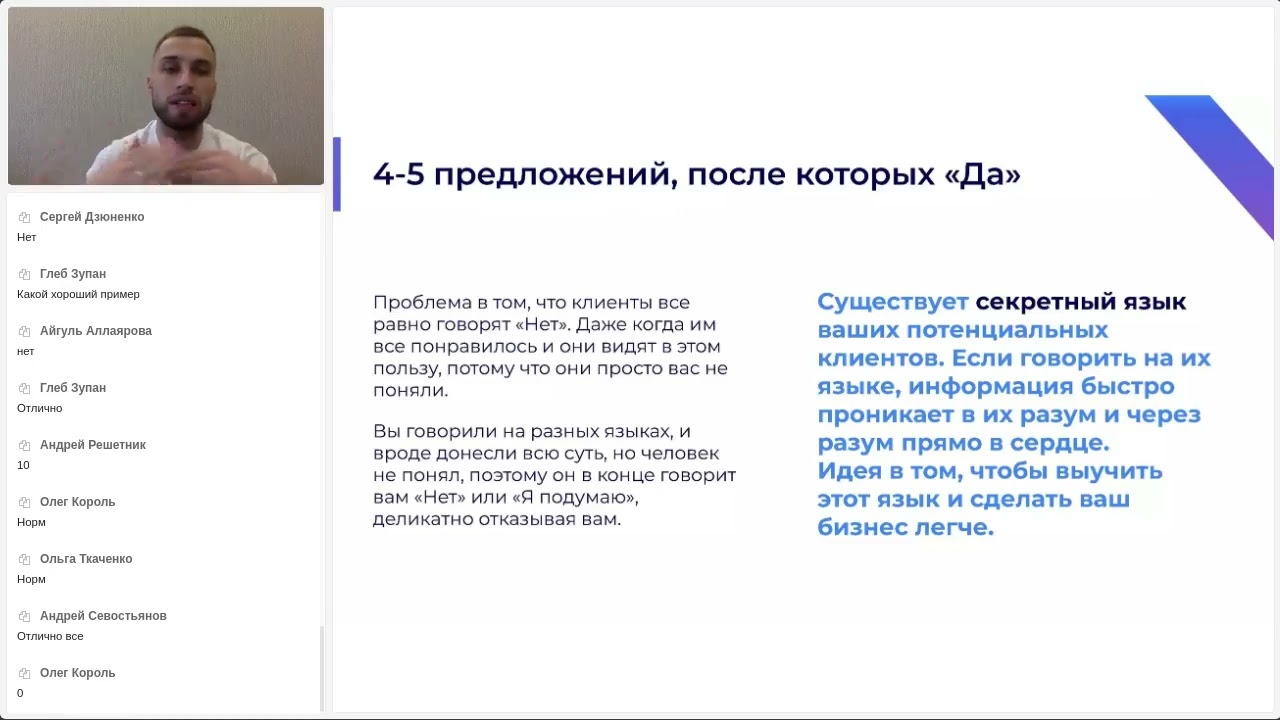 Сергей Дзюненко
Нет

Глеб Зупан
Какой хороший пример

Айгуль Аллаярова
нет

Глеб Зупан
Отлично

Андрей Решетник
10

Олег Король
Норм

Ольга Ткаченко
Норм

Андрей Севостьянов
Отлично все

Олег Король
0

4-5 предложений, после которых «Да»

Проблема в том, что клиенты все равно говорят «Нет». Даже когда им все понравилось и они видят в этом пользу, потому что они просто вас не поняли.

Вы говорили на разных языках, и вроде донесли всю суть, но человек не понял, поэтому он в конце говорит вам «Нет» или «Я подумаю», деликатно отказывая вам.

Существует секретный язык ваших потенциальных клиентов. Если говорить на их языке, информация быстро проникает в их разум и через разум прямо в сердце.
Идея в том, чтобы выучить этот язык и сделать ваш бизнес легче.